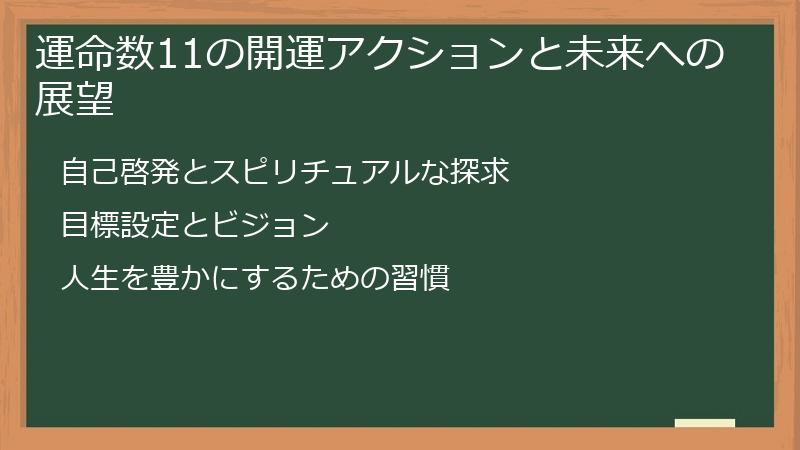 運命数11の開運アクションと未来への展望

自己啓発とスピリチュアルな探求

目標設定とビジョン

人生を豊かにするための習慣